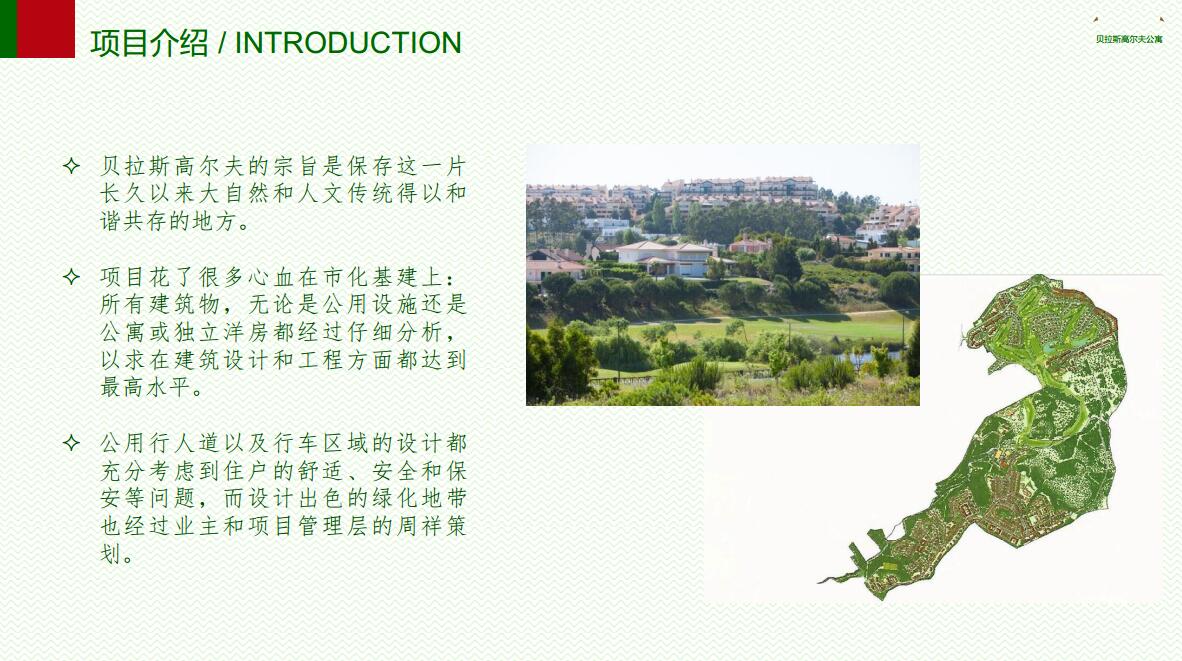 项目介绍 / INTRODUCTION

贝拉斯高尔夫公寓

✧ 贝拉斯高尔夫的宗旨是保存这一片长久以来大自然和人文传统得以和谐共存的地方。

✧ 项目花了很多心血在市化基建上：所有建筑物，无论是公用设施还是公寓或独立洋房都经过仔细分析，以求在建筑设计和工程方面都达到最高水平。

✧ 公用行人道以及行车区域的设计都充分考虑到住户的舒适、安全和保安等问题，而设计出色的绿化地带也经过业主和项目管理层的周祥策划。